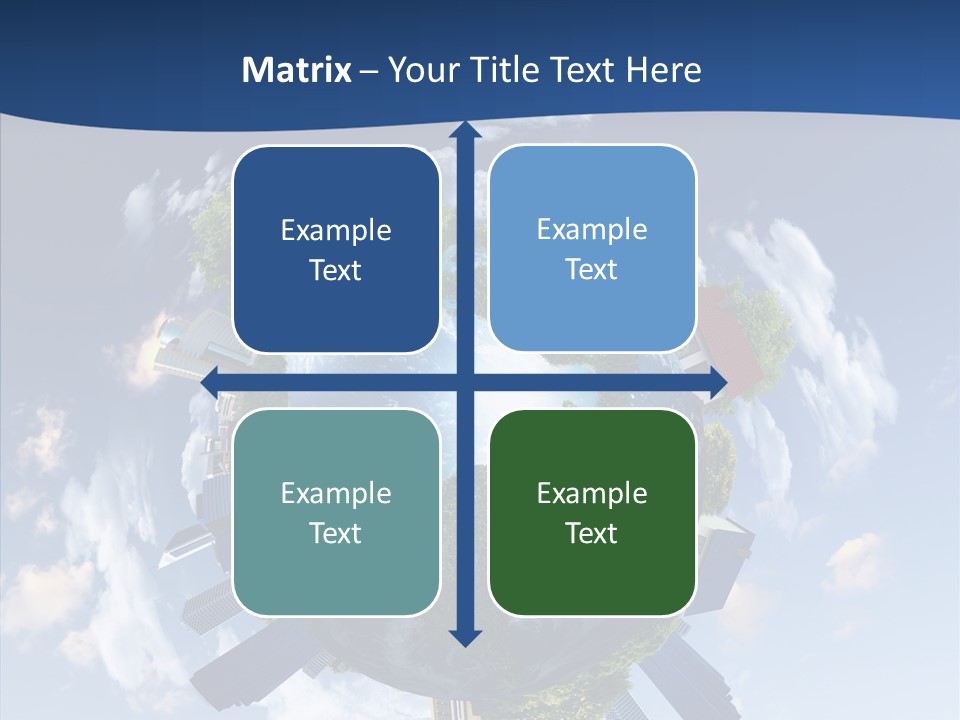 Matrix – Your Title Text Here

Example Text

Example Text

Example Text

Example Text